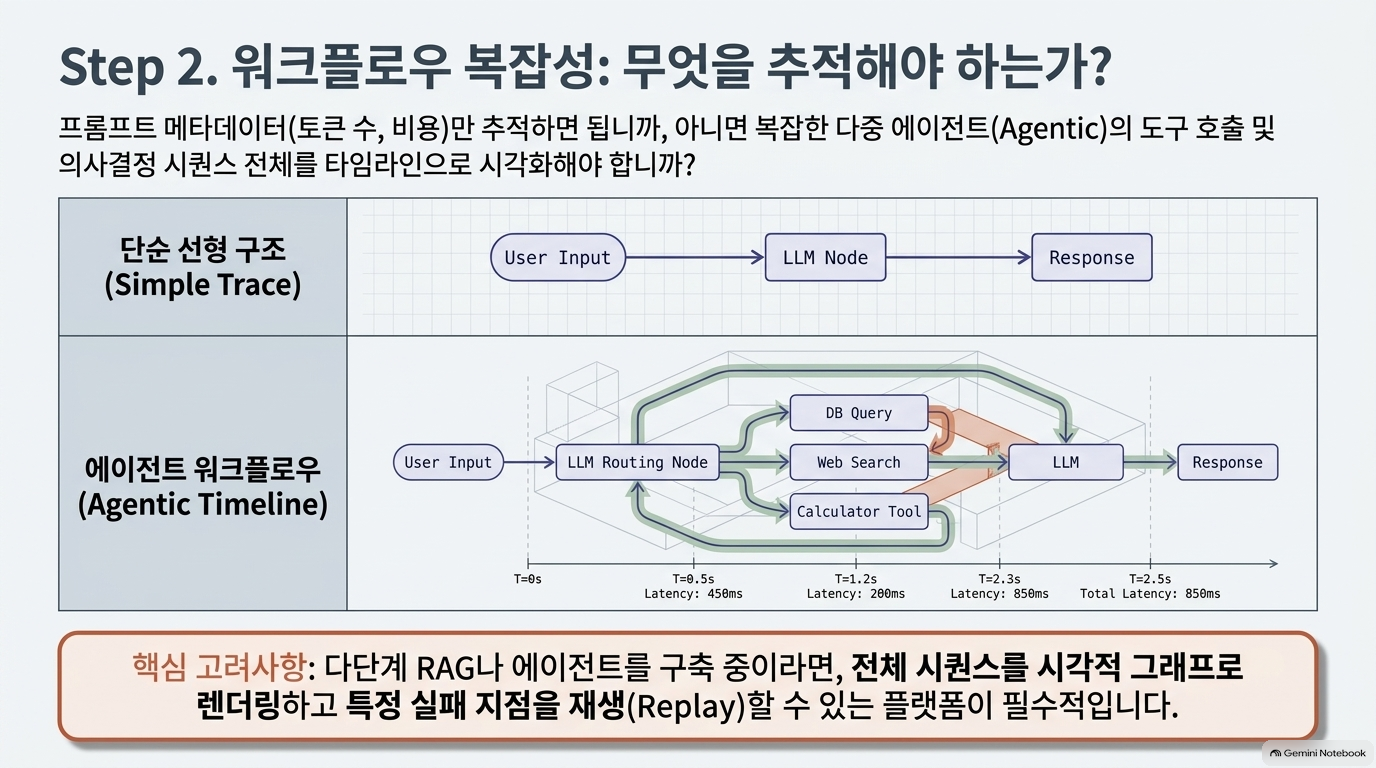 Step 2. 워크플로우 복잡성: 무엇을 추적해야 하는가?

프롬프트 메타데이터(토큰 수, 비용)만 추적하면 됩니까, 아니면 복잡한 다중 에이전트(Agentic)의 도구 호출 및 의사결정 시퀀스 전체를 타임라인으로 시각화해야 합니까?

단순 선형 구조
(Simple Trace)

User Input

LLM Node

Response

에이전트 워크플로우
(Agentic Timeline)

User Input

LLM Routing Node

DB Query

Web Search

Calculator Tool

LLM

Response

T=0s

T=0.5s
Latency: 450ms

T=1.2s
Latency: 200ms

T=2.3s
Latency: 850ms

T=2.5s
Total Latency: 850ms

핵심 고려사항: 다단계 RAG나 에이전트를 구축 중이라면, 전체 시퀀스를 시각적 그래프로 렌더링하고 특정 실패 지점을 재생(Replay)할 수 있는 플랫폼이 필수적입니다.

Gemini Notebook